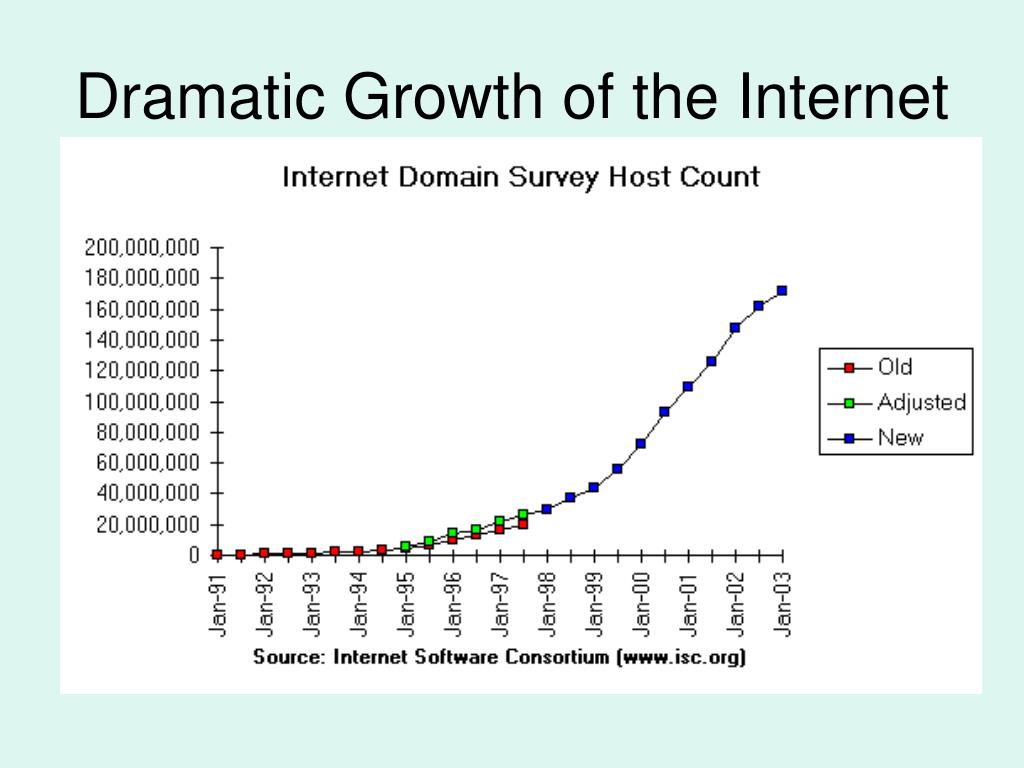 Dramatic Growth of the Internet

Internet Domain Survey Host Count

200,000,000
180,000,000
160,000,000
140,000,000
120,000,000
100,000,000
80,000,000
60,000,000
40,000,000
20,000,000
0

Jan-91 Jan-92 Jan-93 Jan-94 Jan-95 Jan-96 Jan-97 Jan-98 Jan-99 Jan-00 Jan-01 Jan-02 Jan-03

Old
Adjusted
New

Source: Internet Software Consortium (www.isc.org)